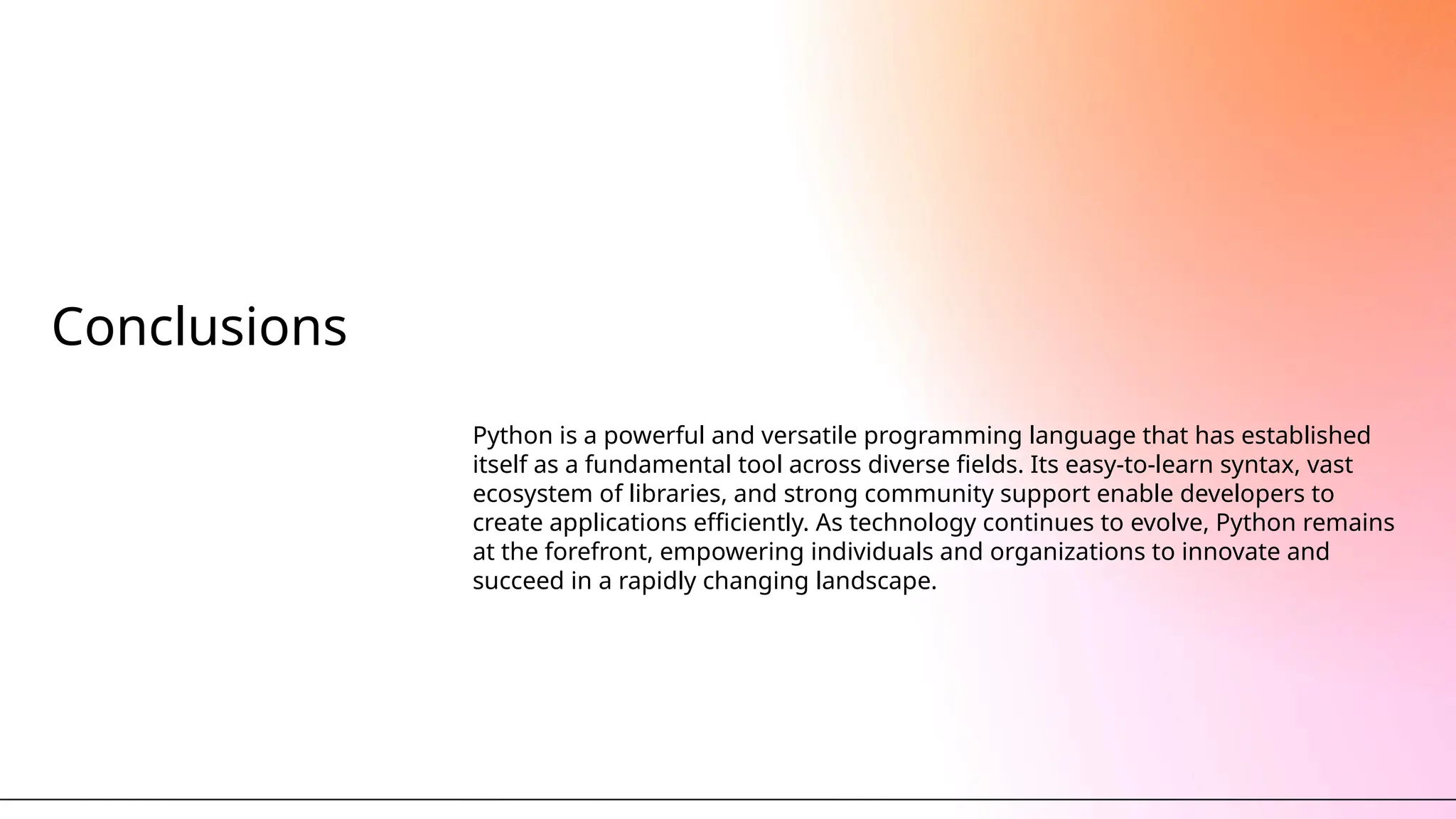 Conclusions

Python is a powerful and versatile programming language that has established itself as a fundamental tool across diverse fields. Its easy-to-learn syntax, vast ecosystem of libraries, and strong community support enable developers to create applications efficiently. As technology continues to evolve, Python remains at the forefront, empowering individuals and organizations to innovate and succeed in a rapidly changing landscape.